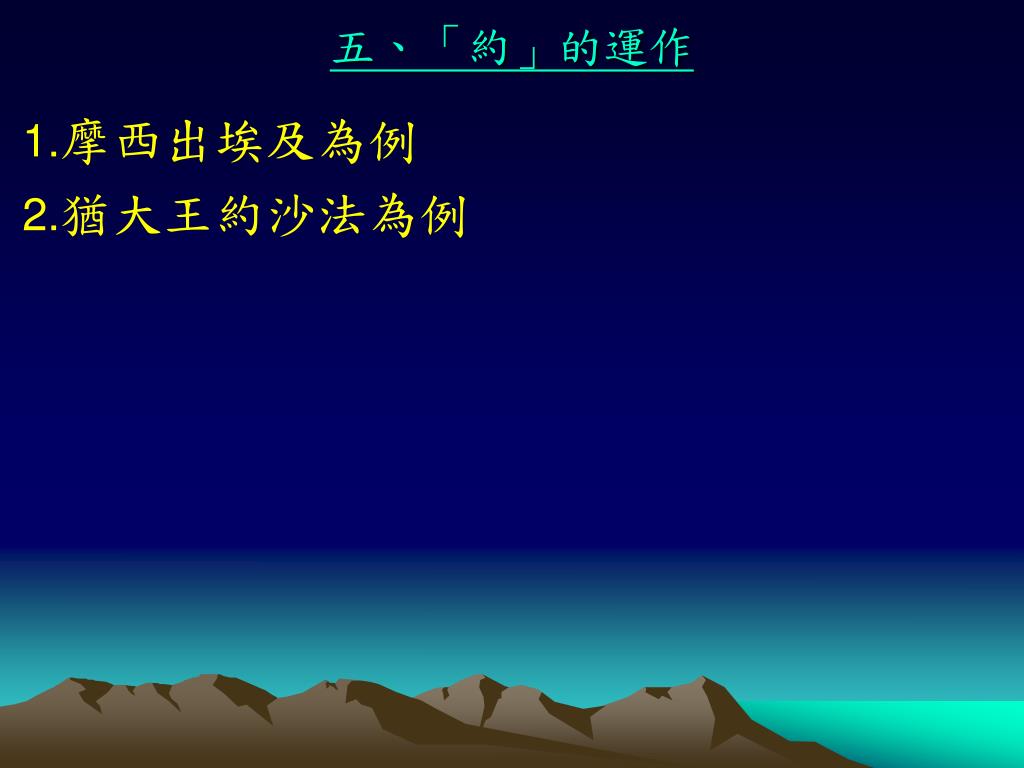 五、「約」的運作

1.摩西出埃及為例

2.猶大王約沙法為例